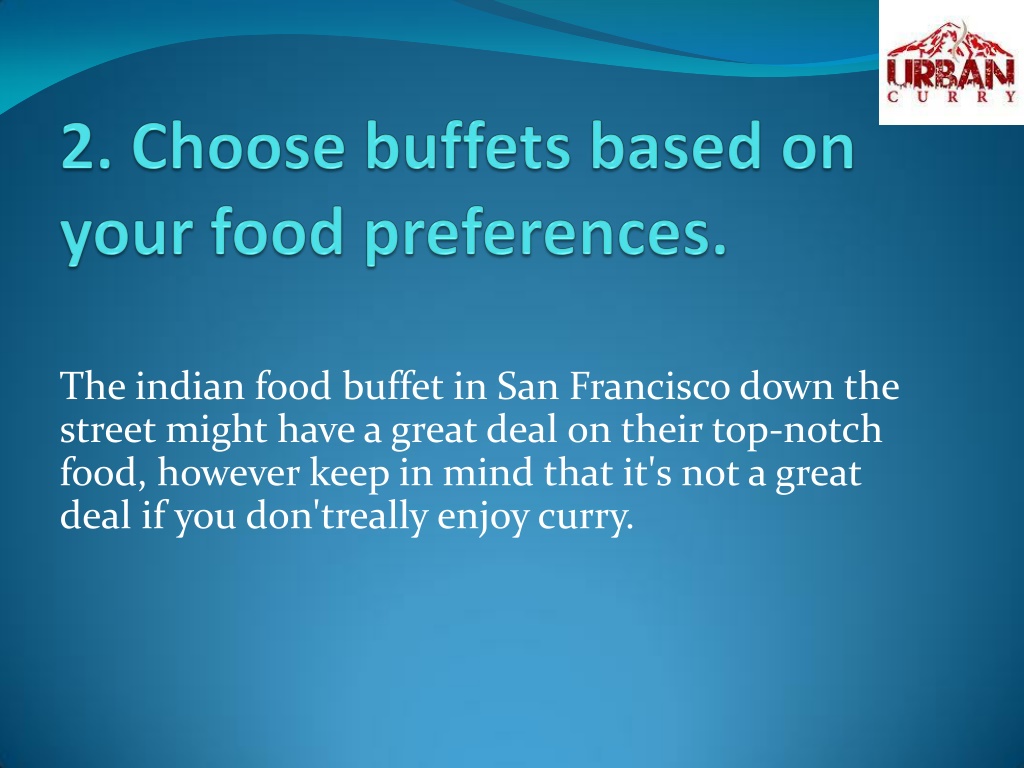 URBAN
CURRY

2. Choose buffets based on your food preferences.

The indian food buffet in San Francisco down the street might have a great deal on their top-notch food, however keep in mind that it's not a great deal if you don'treally enjoy curry.